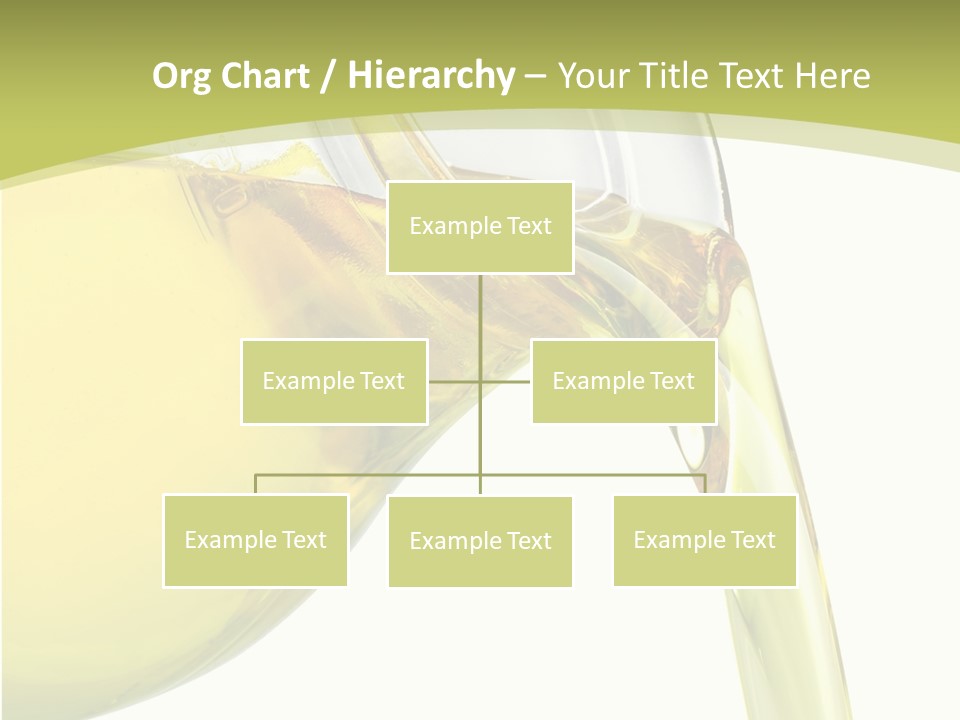 Org Chart / Hierarchy – Your Title Text Here

Example Text

Example Text

Example Text

Example Text

Example Text

Example Text